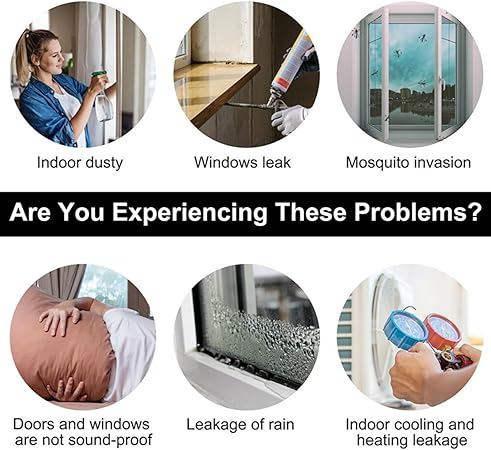 Indoor dusty

Windows leak

Mosquito invasion

Are You Experiencing These Problems?

Doors and windows are not sound-proof

Leakage of rain

Indoor cooling and heating leakage